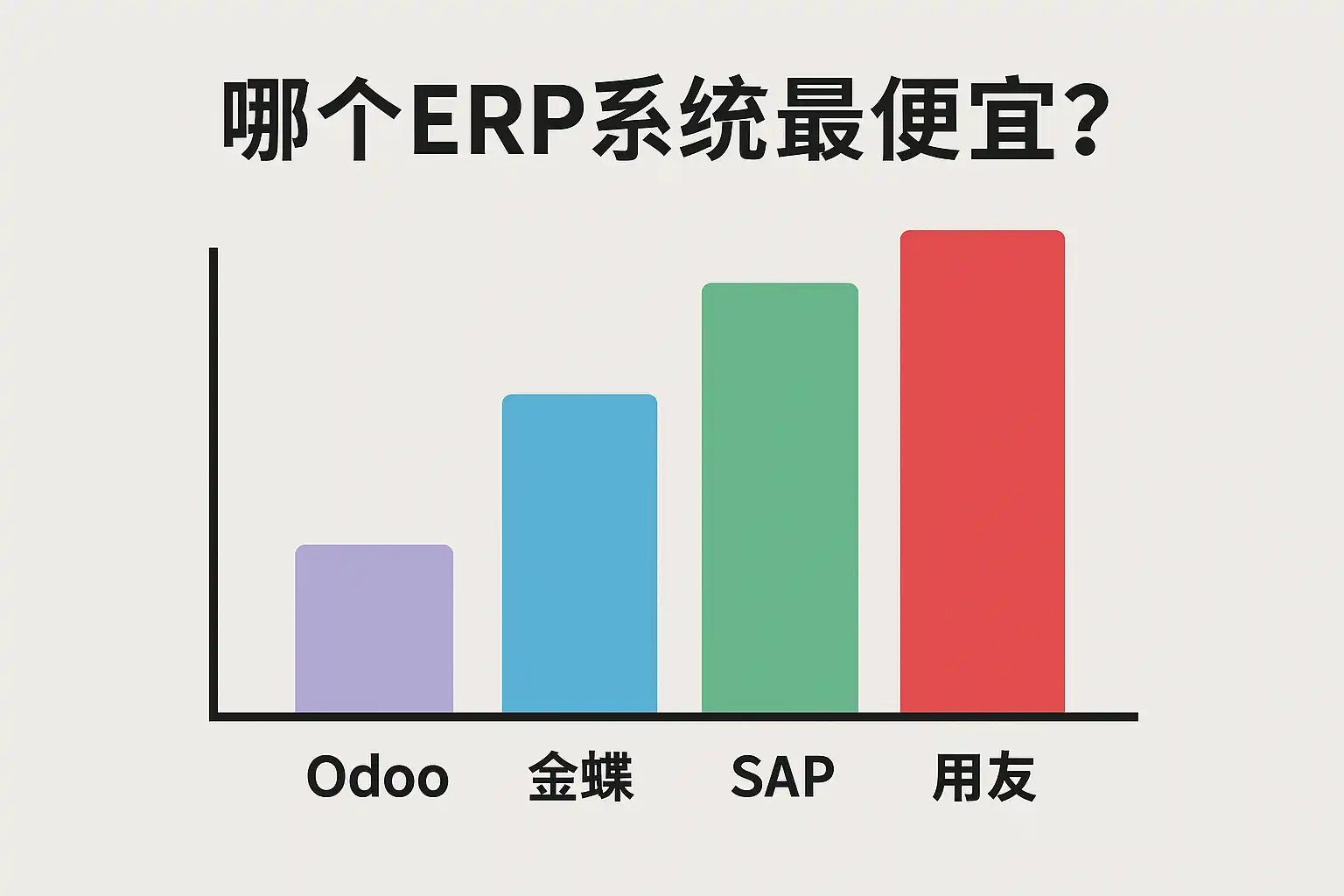 哪个ERP系统最便宜？

Odoo
金蝶
SAP
用友